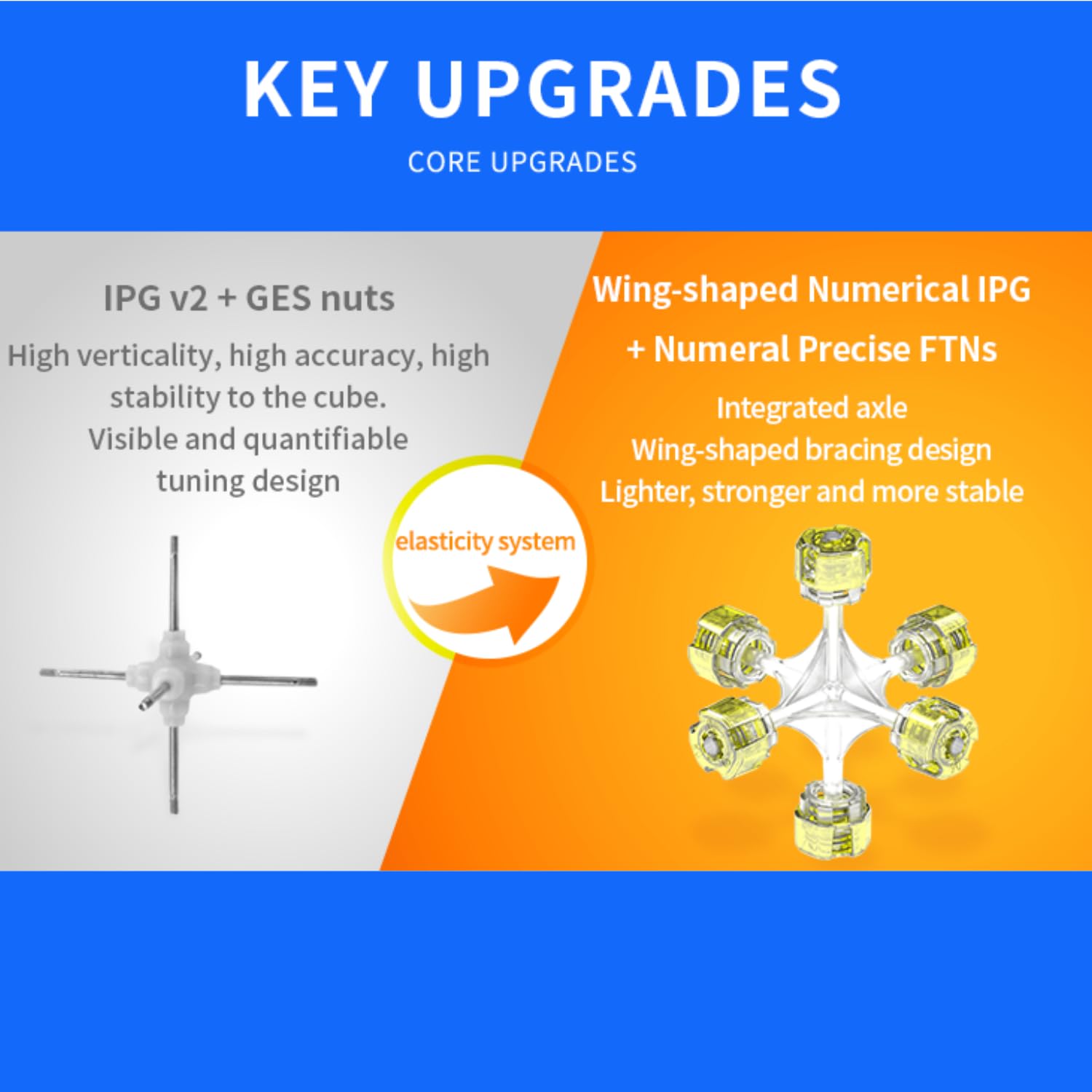 KEY UPGRADES

CORE UPGRADES

IPG v2 + GES nuts

High verticality, high accuracy, high stability to the cube.
Visible and quantifiable tuning design

elasticity system

Wing-shaped Numerical IPG + Numeral Precise FTNs

Integrated axle
Wing-shaped bracing design
Lighter, stronger and more stable